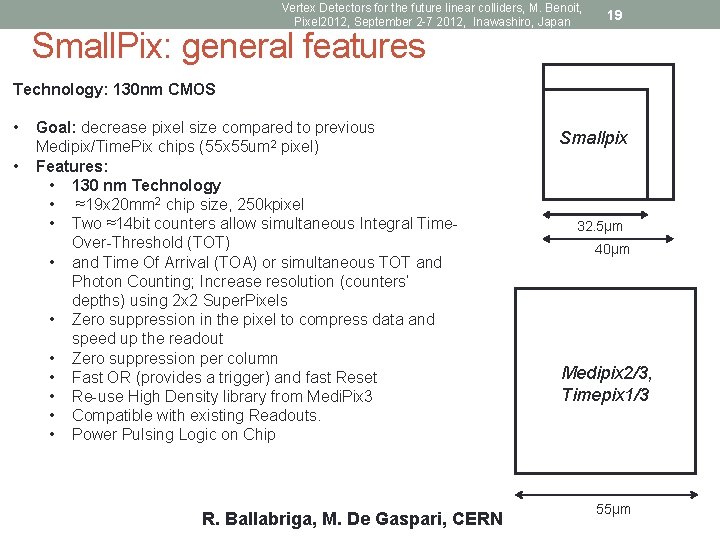 Vertex Detectors for the future linear colliders, M. Benoit, Pixel2012, September 2-7 2012, Inawashiro, Japan

19

SmallPix: general features

Technology: 130nm CMOS

• Goal: decrease pixel size compared to previous Medipix/TimePix chips (55x55um$^2$ pixel)
• Features:
  • 130 nm Technology
  • ≈19x20mm$^2$ chip size, 250kpixel
  • Two ≈14bit counters allow simultaneous Integral Time-Over-Threshold (TOT)
  • and Time Of Arrival (TOA) or simultaneous TOT and Photon Counting; Increase resolution (counters' depths) using 2x2 SuperPixels
  • Zero suppression in the pixel to compress data and speed up the readout
  • Zero suppression per column
  • Fast OR (provides a trigger) and fast Reset
  • Re-use High Density library from MediPix3
  • Compatible with existing Readouts.
  • Power Pulsing Logic on Chip

Smallpix

32.5μm

40μm

Medipix2/3, Timepix1/3

55μm

R. Ballabriga, M. De Gaspari, CERN